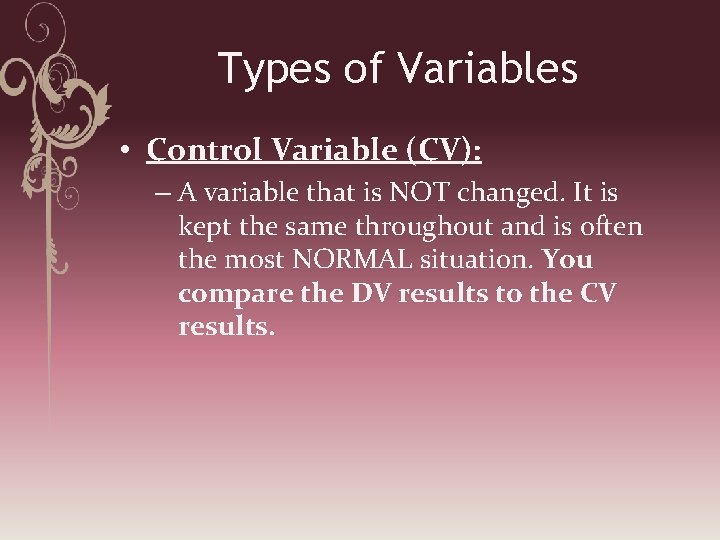 Types of Variables

• Control Variable (CV):

– A variable that is NOT changed. It is kept the same throughout and is often the most NORMAL situation. You compare the DV results to the CV results.